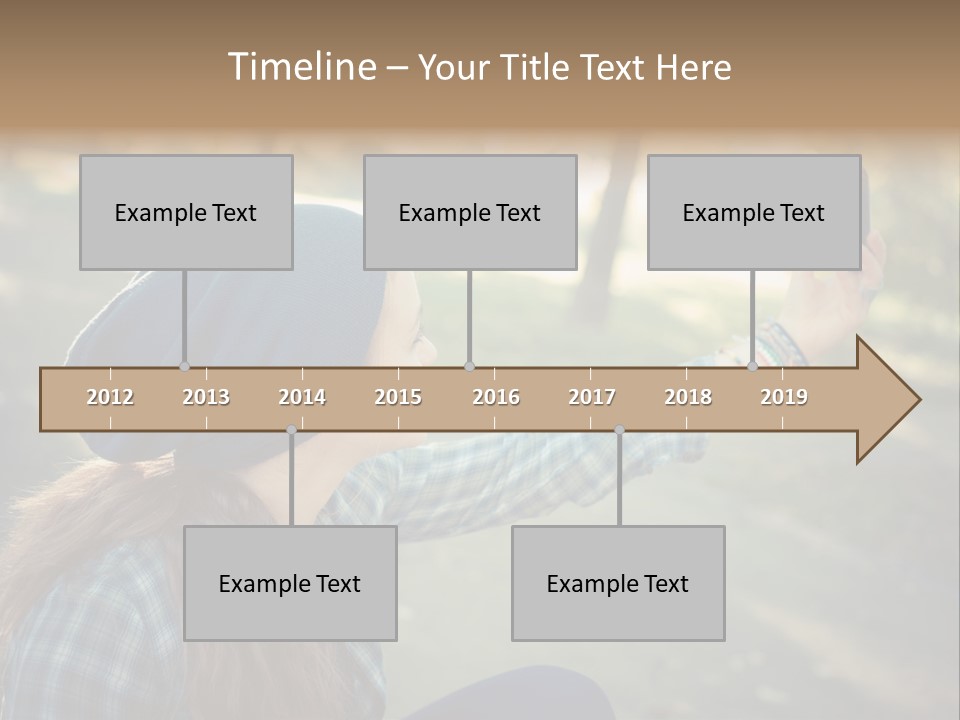 Timeline – Your Title Text Here

Example Text

Example Text

Example Text

2012 2013 2014 2015 2016 2017 2018 2019

Example Text

Example Text